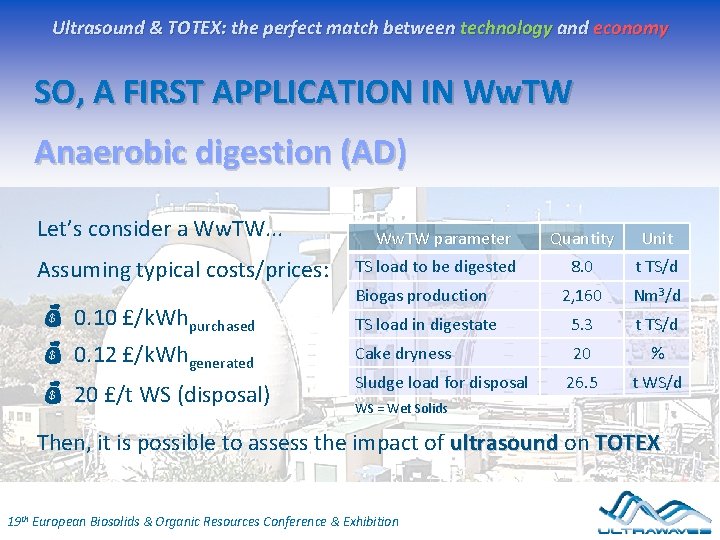 Ultrasound & TOTEX: the perfect match between technology and economy

SO, A FIRST APPLICATION IN WwTW

Anaerobic digestion (AD)

Let's consider a WwTW...

Assuming typical costs/prices:

0.10 £/kWh$_{purchased}$

0.12 £/kWh$_{generated}$

20 £/t WS (disposal)

| WwTW parameter | Quantity | Unit |
|---|---|---|
| TS load to be digested | 8.0 | t TS/d |
| Biogas production | 2,160 | Nm$^3$/d |
| TS load in digestate | 5.3 | t TS/d |
| Cake dryness | 20 | % |
| Sludge load for disposal | 26.5 | t WS/d |

WS = Wet Solids

Then, it is possible to assess the impact of ultrasound on TOTEX

19$^{th}$ European Biosolids & Organic Resources Conference & Exhibition

ULTRAWAVES